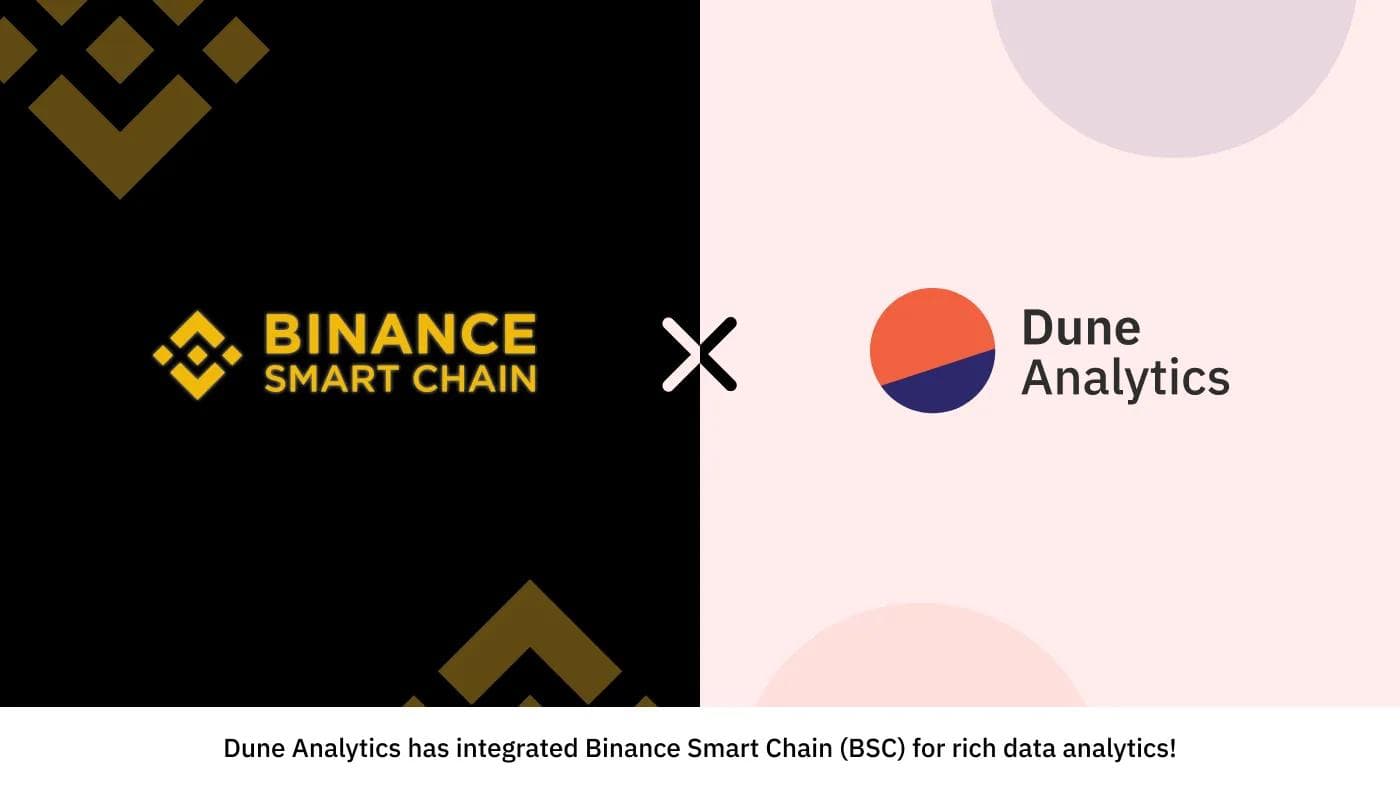 BINANCE
SMART CHAIN

Dune
Analytics

Dune Analytics has integrated Binance Smart Chain (BSC) for rich data analytics!